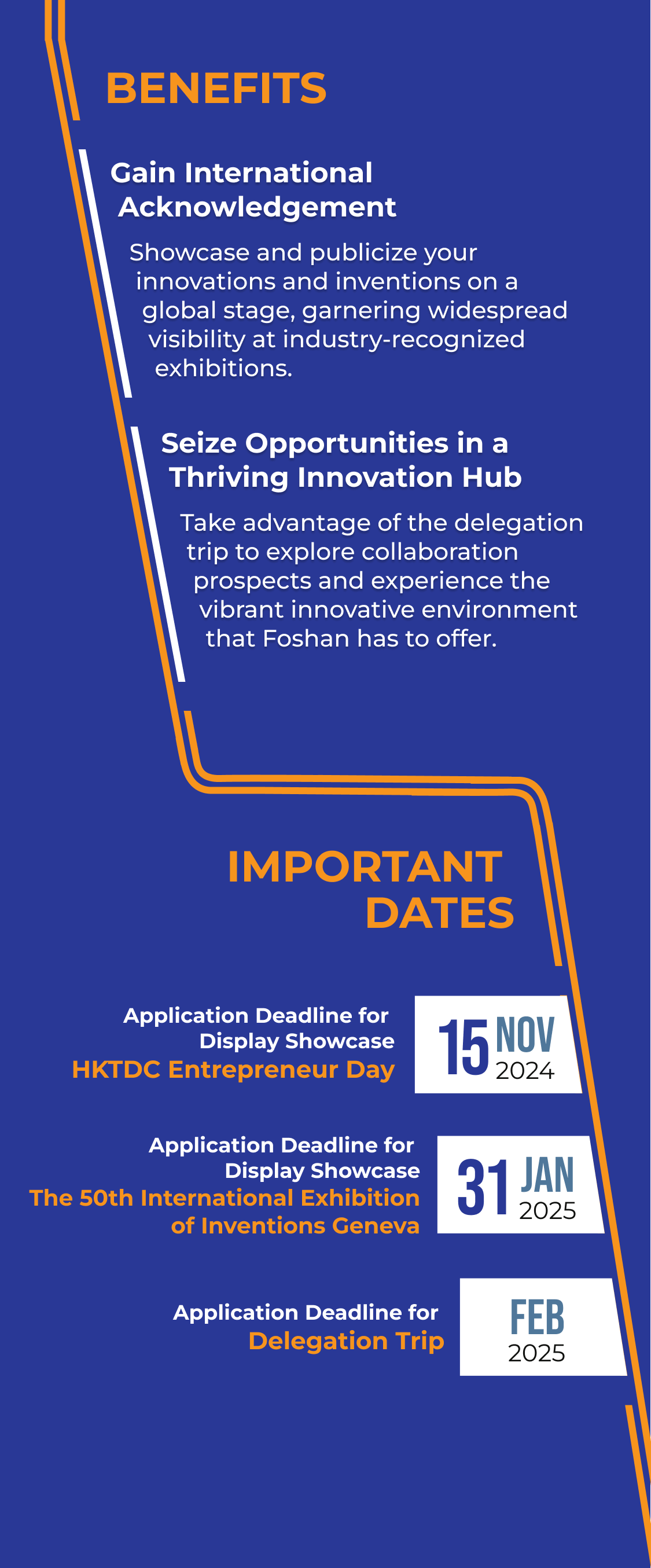 BENEFITS

Gain International Acknowledgement

Showcase and publicize your innovations and inventions on a global stage, garnering widespread visibility at industry-recognized exhibitions.

Seize Opportunities in a Thriving Innovation Hub

Take advantage of the delegation trip to explore collaboration prospects and experience the vibrant innovative environment that Foshan has to offer.

IMPORTANT DATES

Application Deadline for Display Showcase
HKTDC Entrepreneur Day

15 NOV 2024

Application Deadline for Display Showcase
The 50th International Exhibition of Inventions Geneva

31 JAN 2025

Application Deadline for
Delegation Trip

FEB 2025